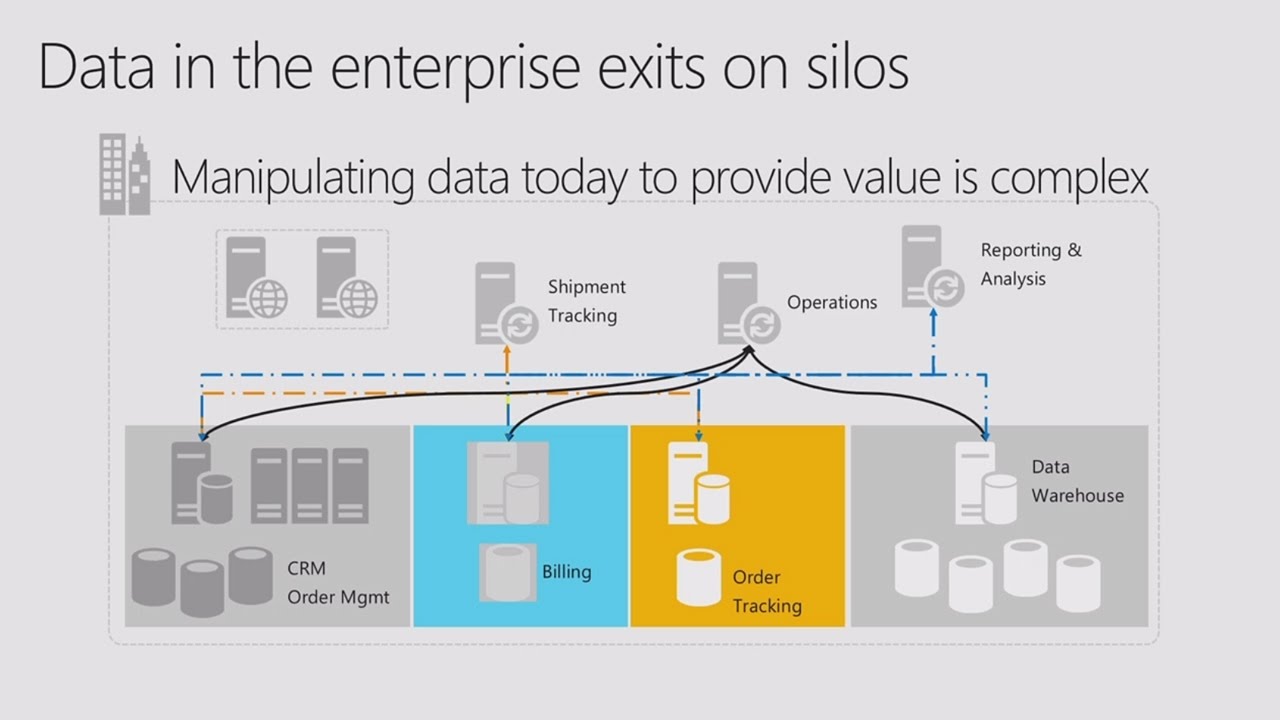 Data in the enterprise exits on silos

Manipulating data today to provide value is complex

Shipment Tracking

Operations

Reporting & Analysis

CRM Order Mgmt

Billing

Order Tracking

Data Warehouse